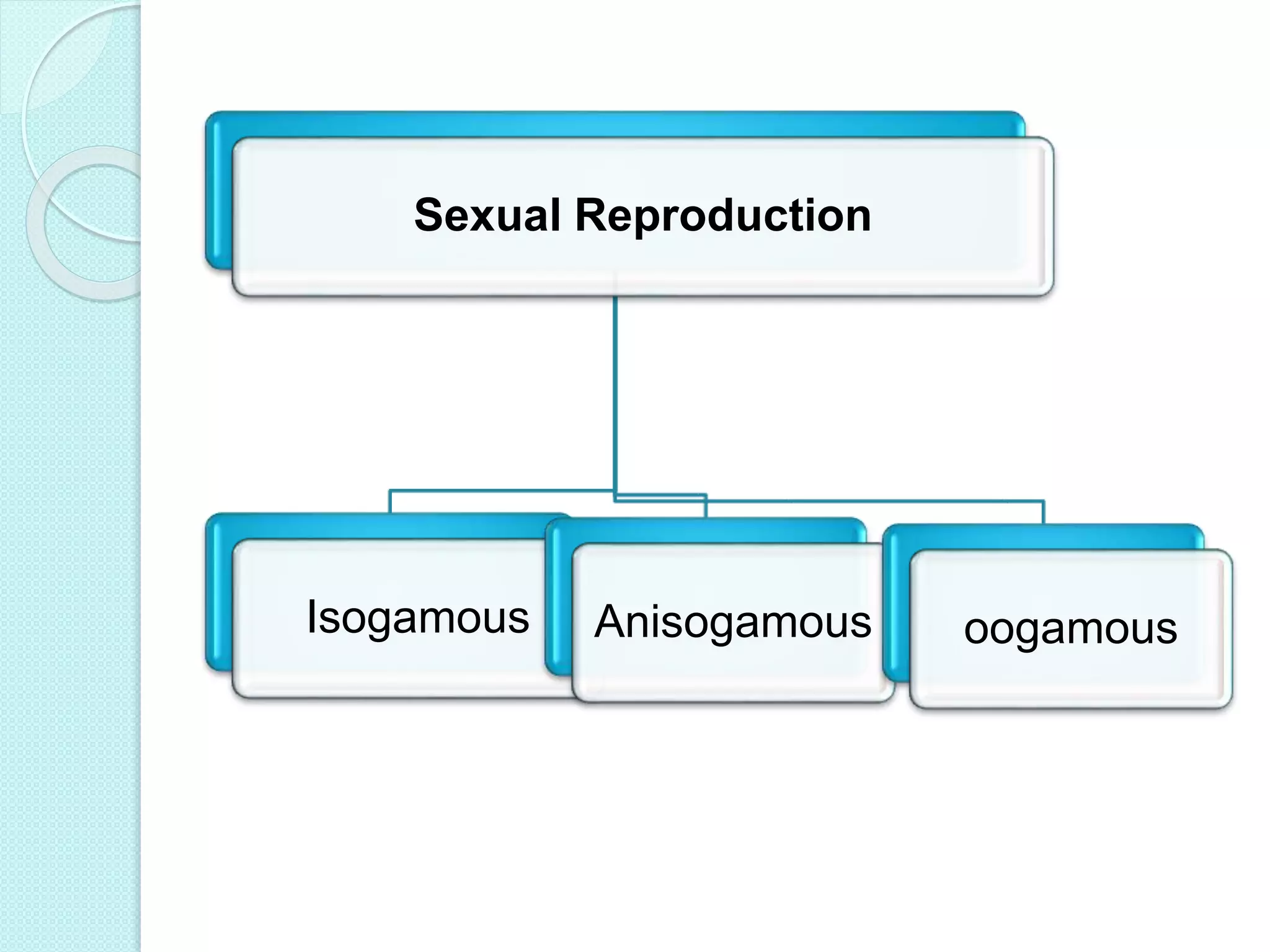 Sexual Reproduction

Isogamous

Anisogamous

oogamous